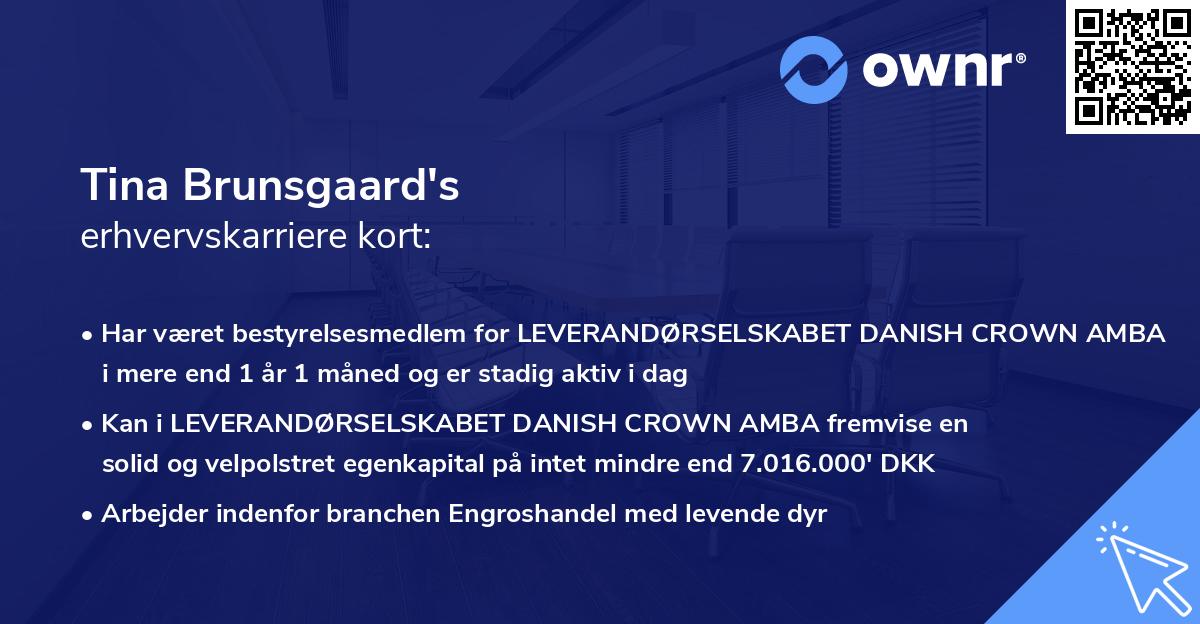 ownr®

Tina Brunsgaard's
erhvervskarriere kort:

• Har været bestyrelsesmedlem for LEVERANDØRSELSKABET DANISH CROWN AMBA i mere end 1 år 1 måned og er stadig aktiv i dag

• Kan i LEVERANDØRSELSKABET DANISH CROWN AMBA fremvise en solid og velpolstret egenkapital på intet mindre end 7.016.000' DKK

• Arbejder indenfor branchen Engroshandel med levende dyr